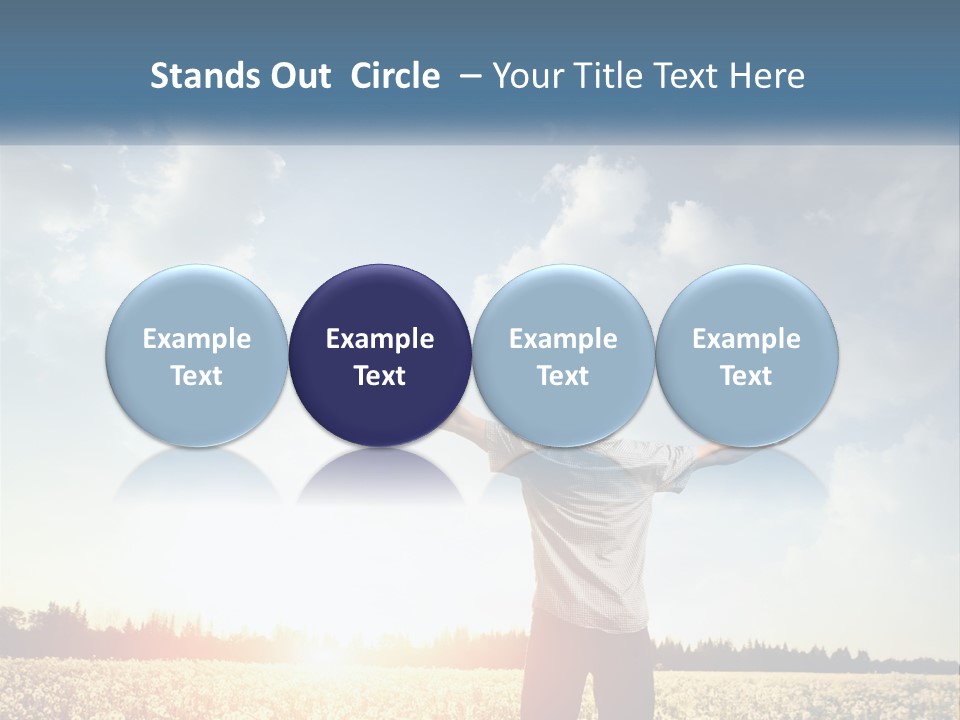 Stands Out Circle – Your Title Text Here

Example Text

Example Text

Example Text

Example Text